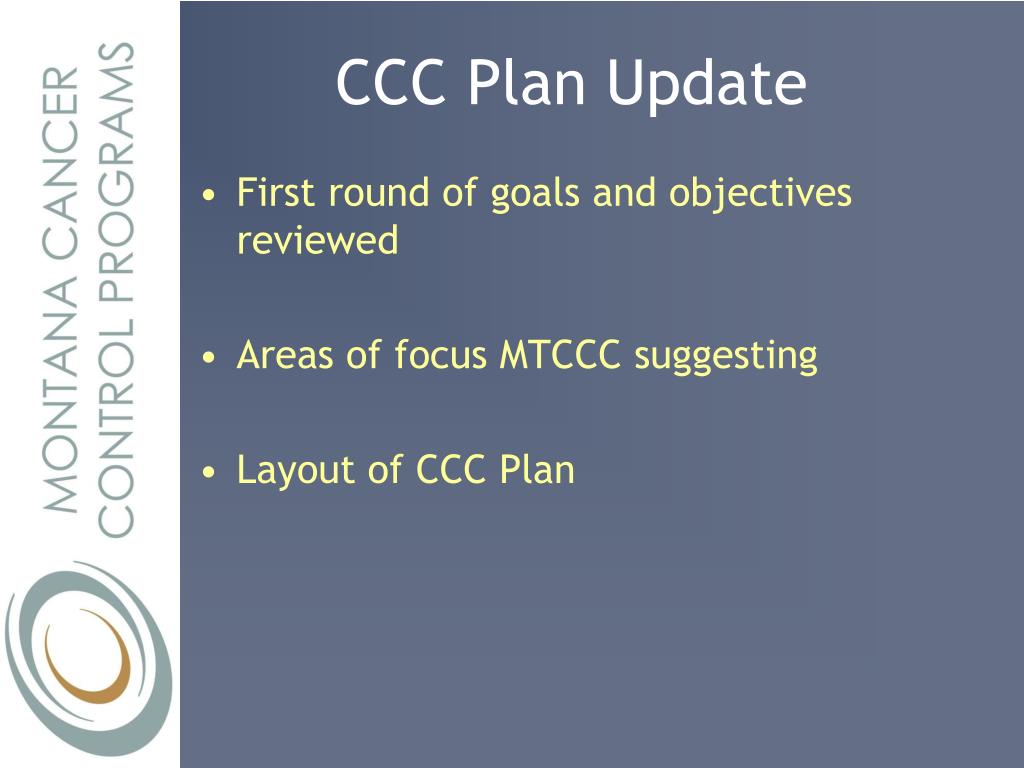 MONTANA CANCER CONTROL PROGRAMS

CCC Plan Update

• First round of goals and objectives reviewed

• Areas of focus MTCCC suggesting

• Layout of CCC Plan